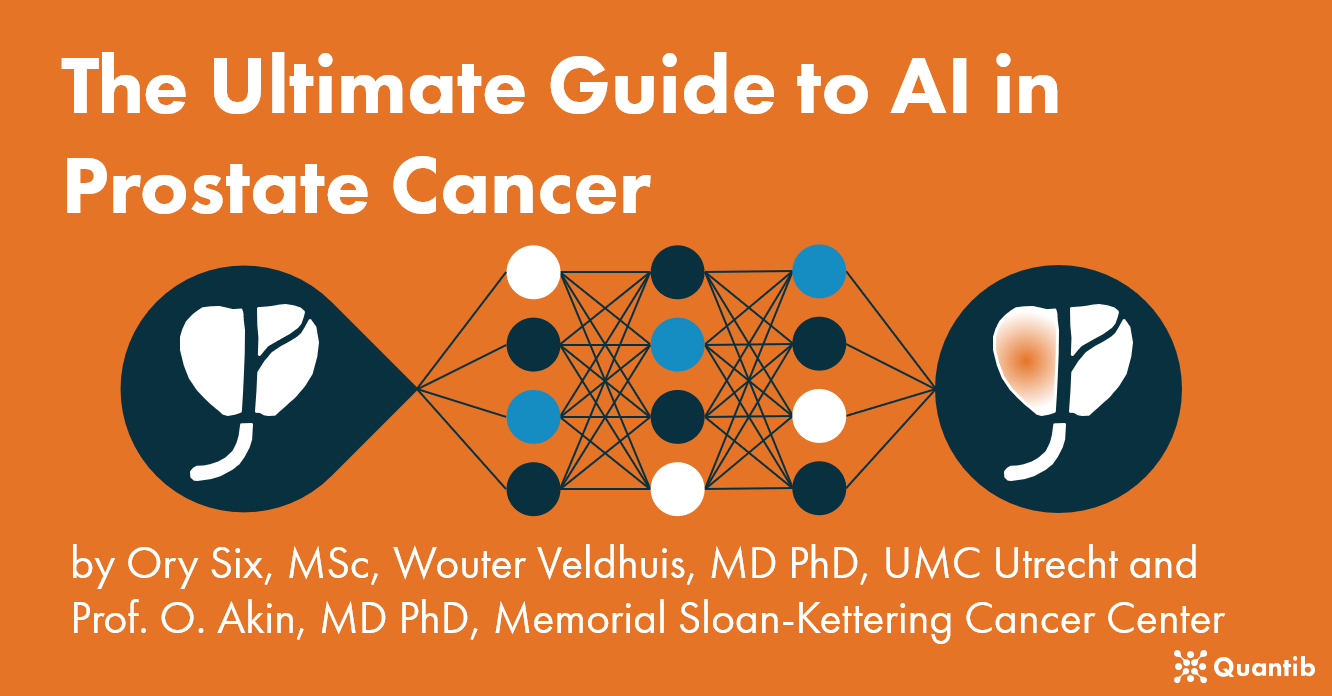 The Ultimate Guide to AI in Prostate Cancer

by Ory Six, MSc, Wouter Veldhuis, MD PhD, UMC Utrecht and Prof. O. Akin, MD PhD, Memorial Sloan-Kettering Cancer Center

Quantib